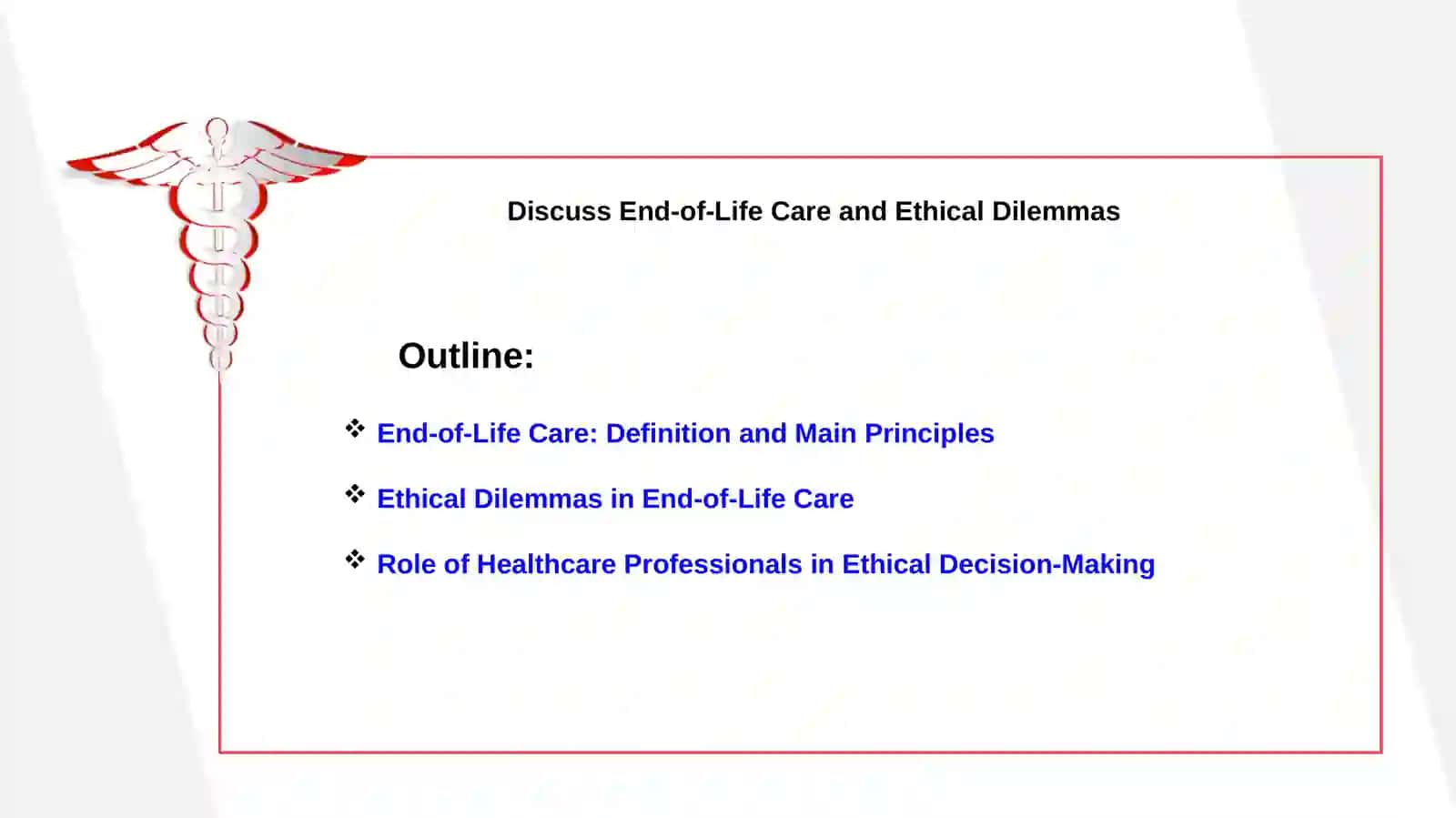 Discuss End-of-Life Care and Ethical Dilemmas

Outline:

❖ End-of-Life Care: Definition and Main Principles

❖ Ethical Dilemmas in End-of-Life Care

❖ Role of Healthcare Professionals in Ethical Decision-Making